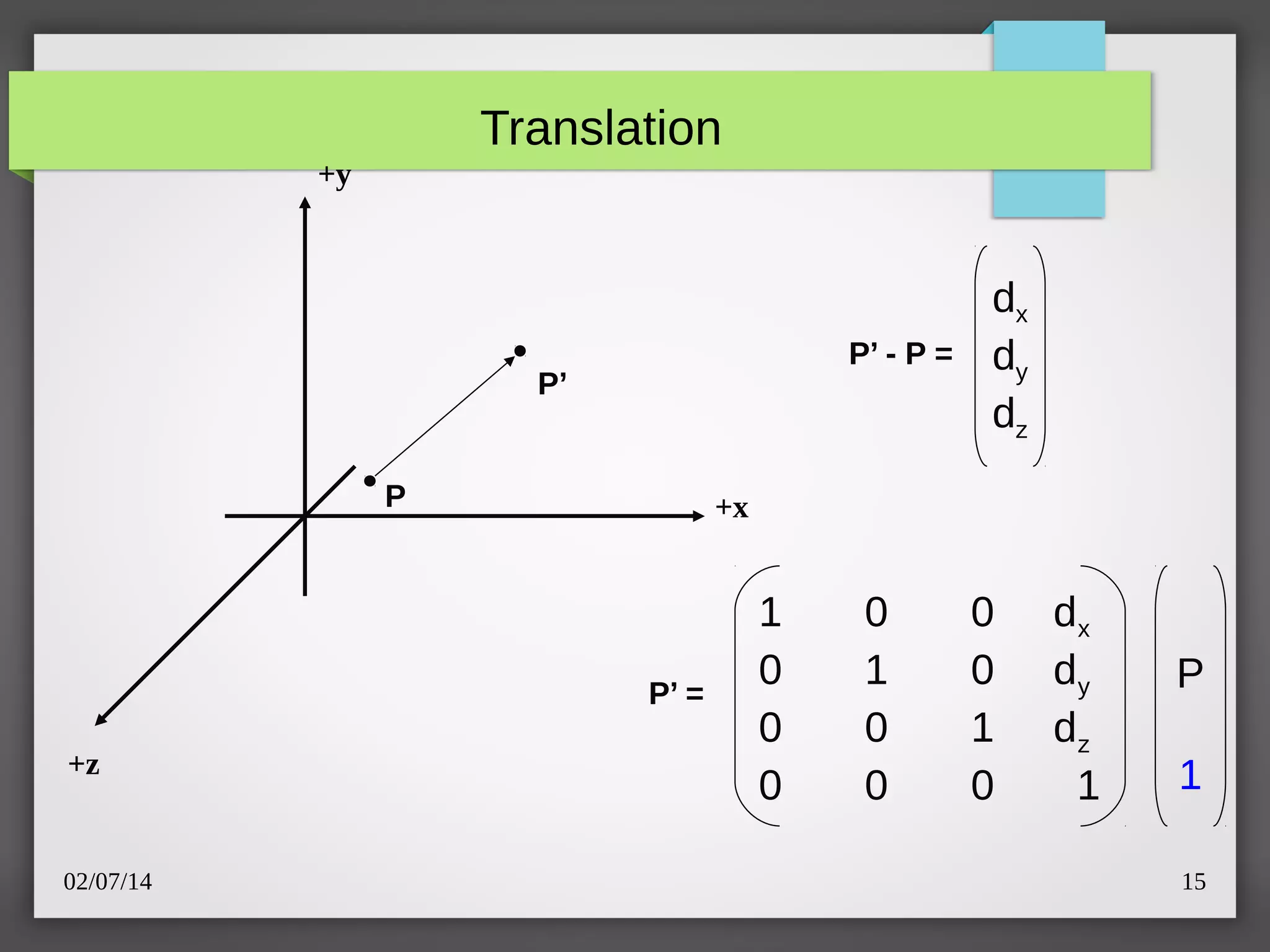 Translation

+y

P'

P

+x

+z

$P' - P = \begin{pmatrix} d_x \\ d_y \\ d_z \end{pmatrix}$

$P' = \begin{pmatrix} 1 & 0 & 0 & d_x \\ 0 & 1 & 0 & d_y \\ 0 & 0 & 1 & d_z \\ 0 & 0 & 0 & 1 \end{pmatrix} \begin{pmatrix} P \\ 1 \end{pmatrix}$

02/07/14

15